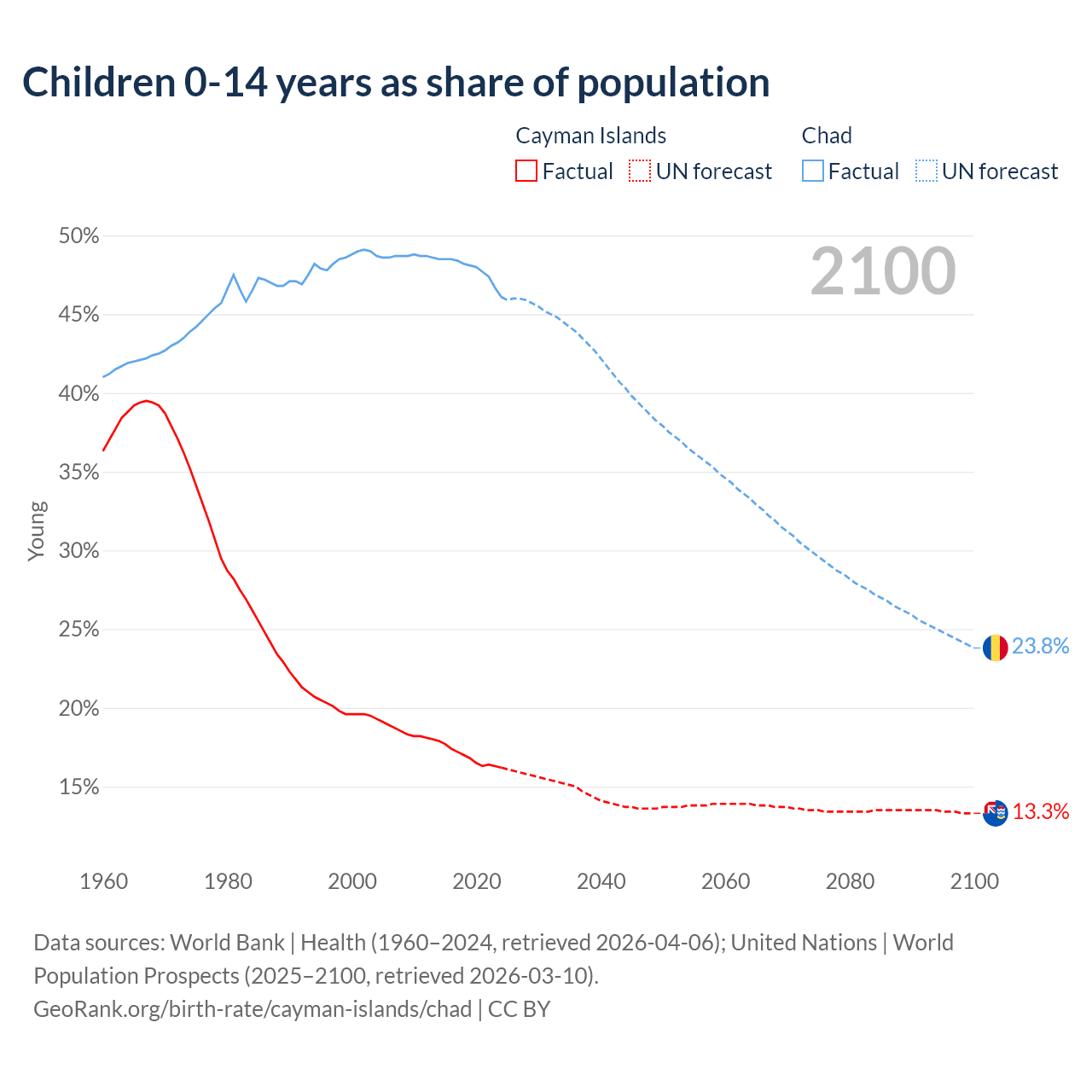 Children 0-14 years as share of population

Cayman Islands
Factual UN forecast

Chad
Factual UN forecast

2100

50%
45%
40%
35%
30%
25%
20%
15%

Young

23.8%
13.3%

1960 1980 2000 2020 2040 2060 2080 2100

Data sources: World Bank | Health (1960–2024, retrieved 2026-04-06); United Nations | World Population Prospects (2025–2100, retrieved 2026-03-10).
GeoRank.org/birth-rate/cayman-islands/chad | CC BY